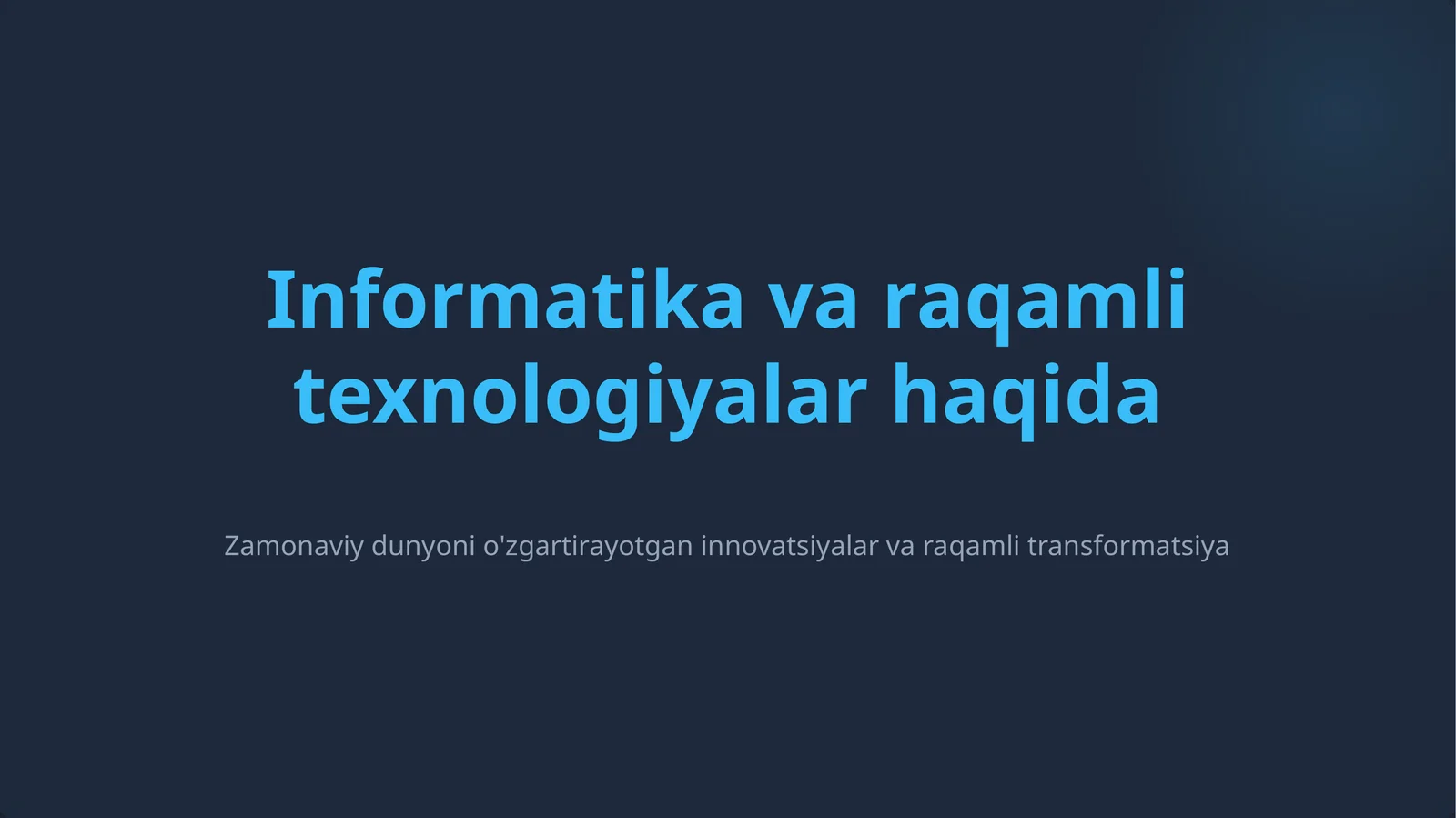 Informatika va raqamli texnologiyalar haqida

Zamonaviy dunyoni o'zgartirayotgan innovatsiyalar va raqamli transformatsiya